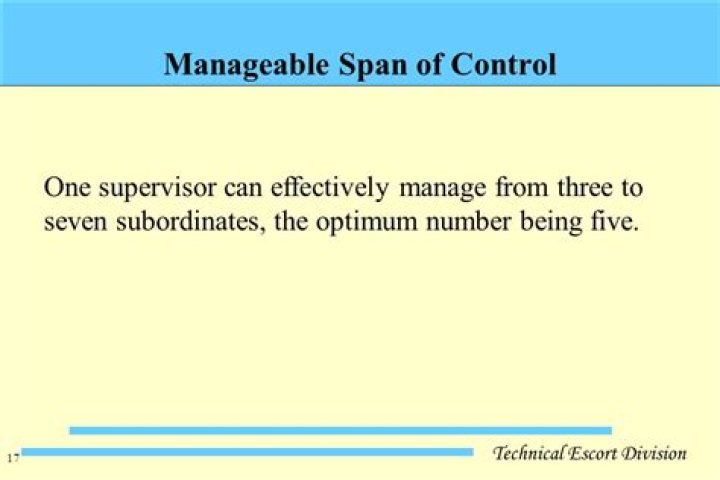 Manageable Span of Control

One supervisor can effectively manage from three to seven subordinates, the optimum number being five.

17

Technical Escort Division